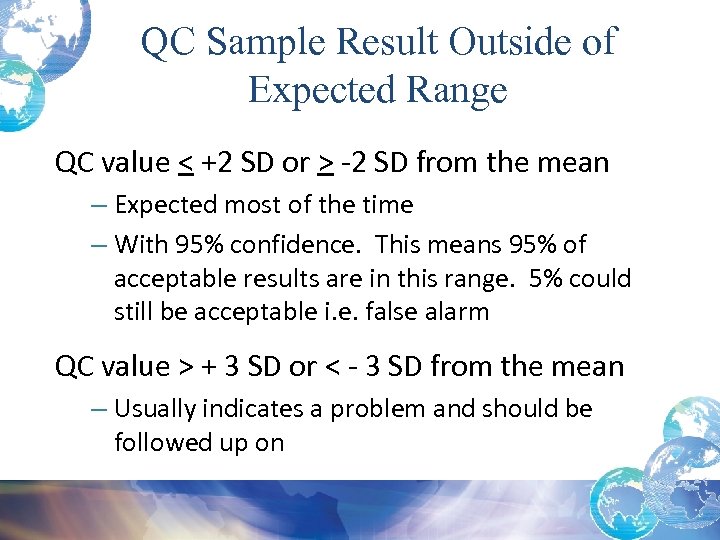 QC Sample Result Outside of Expected Range

QC value $\leq$ +2 SD or $\geq$ -2 SD from the mean

– Expected most of the time

– With 95% confidence. This means 95% of acceptable results are in this range. 5% could still be acceptable i.e. false alarm

QC value > + 3 SD or < - 3 SD from the mean

– Usually indicates a problem and should be followed up on